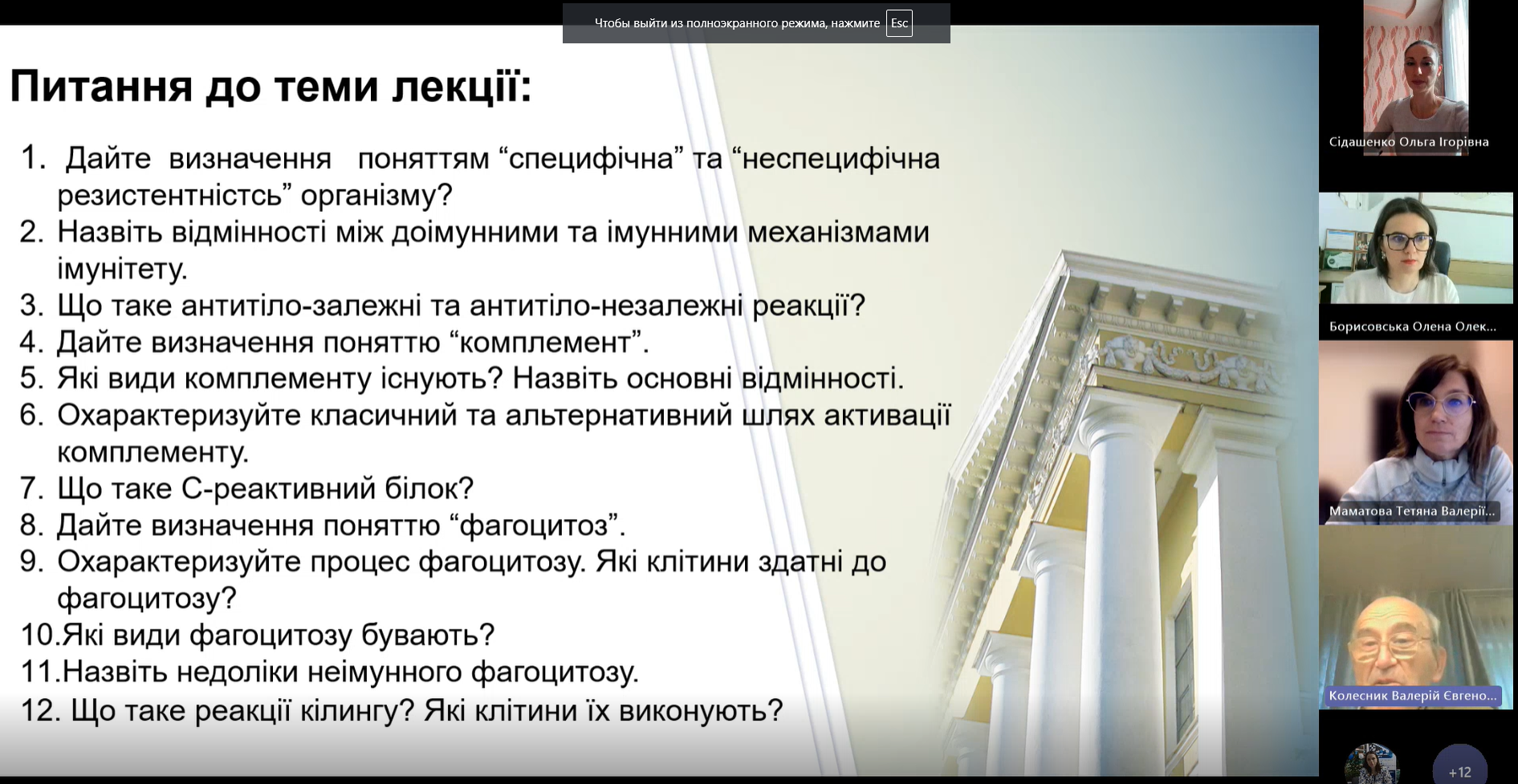 Чтобы выйти из полноэкранного режима, нажмите Esc

Питання до теми лекції:

1. Дайте визначення поняттям “специфічна” та “неспецифічна резистентністсь” організму?
2. Назвіть відмінності між доімунними та імунними механізмами імунітету.
3. Що таке антитіло-залежні та антитіло-незалежні реакції?
4. Дайте визначення поняттю “комплемент”.
5. Які види комплементу існують? Назвіть основні відмінності.
6. Охарактеризуйте класичний та альтернативний шлях активації комплементу.
7. Що таке С-реактивний білок?
8. Дайте визначення поняттю “фагоцитоз”.
9. Охарактеризуйте процес фагоцитозу. Які клітини здатні до фагоцитозу?
10.Які види фагоцитозу бувають?
11.Назвіть недоліки неімунного фагоцитозу.
12. Що таке реакції кілингу? Які клітини їх виконують?

Сідашенко Ольга Ігорівна

Борисовська Олена Олек...

Маматова Тетяна Валерії...

Колесник Валерій Євгено...

+12